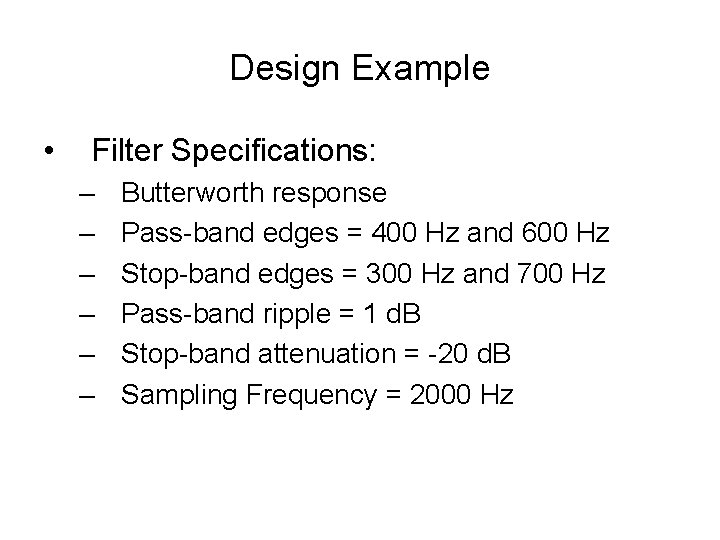 Design Example

• Filter Specifications:
– Butterworth response
– Pass-band edges = 400 Hz and 600 Hz
– Stop-band edges = 300 Hz and 700 Hz
– Pass-band ripple = 1 dB
– Stop-band attenuation = -20 dB
– Sampling Frequency = 2000 Hz